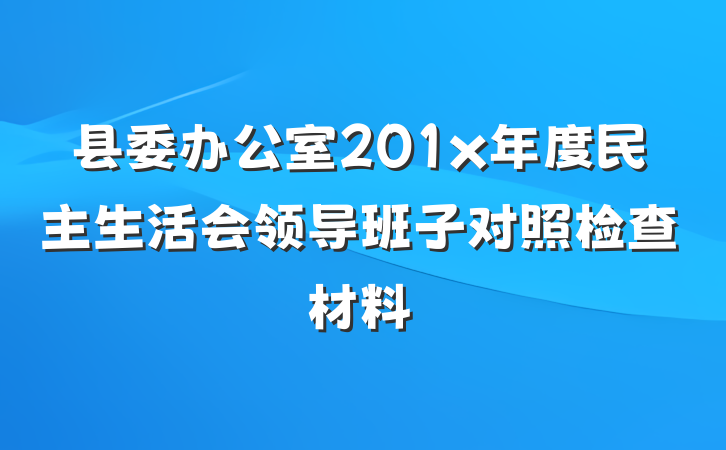 县委办公室201×年度民主生活会领导班子对照检查材料